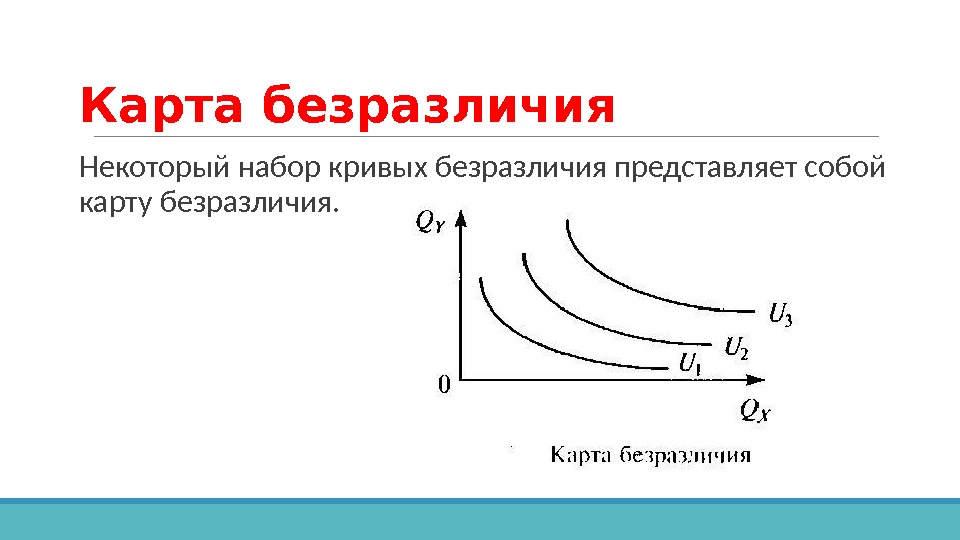 Карта безразличия

Некоторый набор кривых безразличия представляет собой карту безразличия.

$Q_Y$

$U_3$

$U_2$

$U_1$

0

$Q_X$

Карта безразличия